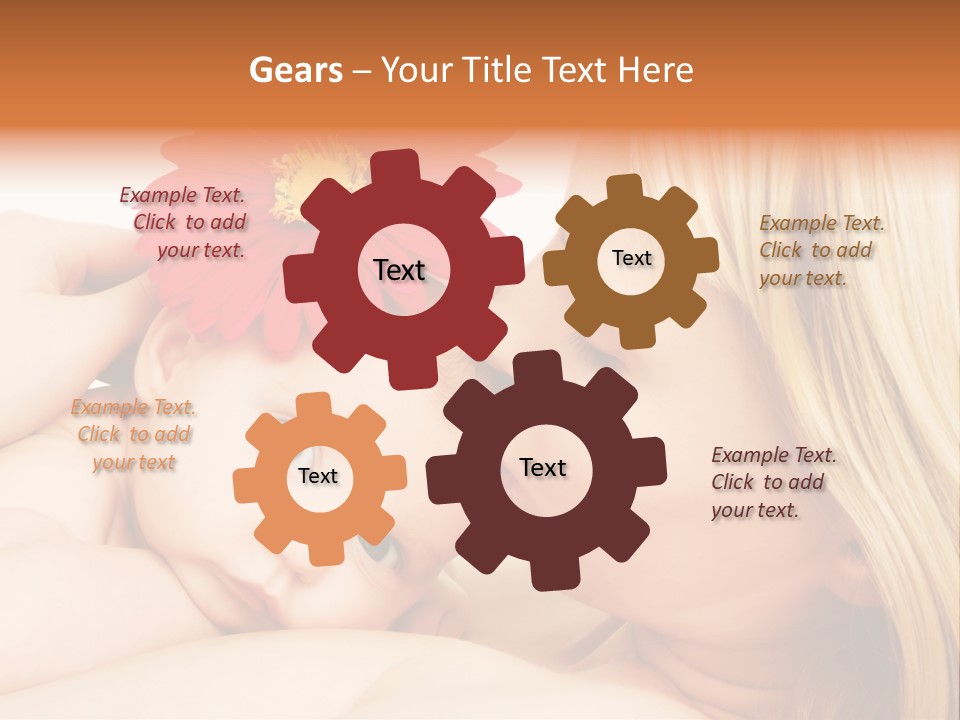 Gears – Your Title Text Here

Example Text. Click to add your text.

Text

Text

Example Text. Click to add your text.

Example Text. Click to add your text

Text

Text

Example Text. Click to add your text.